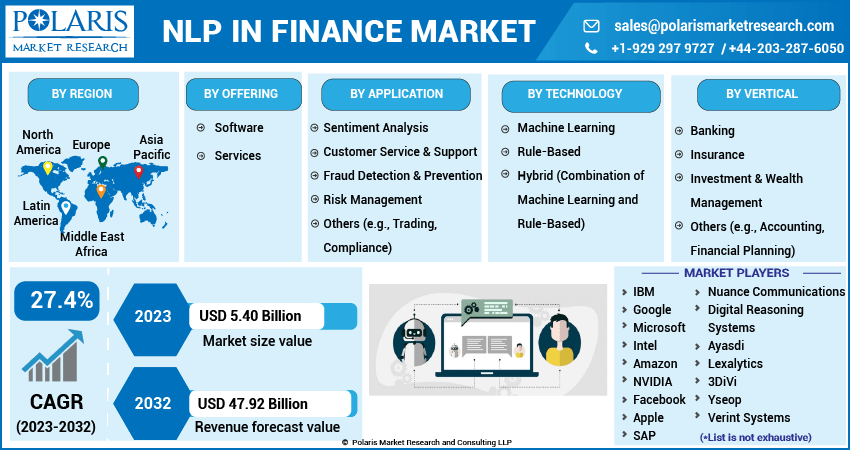 POLARIS
MARKET RESEARCH

NLP IN FINANCE MARKET

sales@polarismarketresearch.com
+1-929 297 9727 / +44-203-287-6050

BY REGION

North America
Europe
Asia Pacific
Latin America
Middle East Africa

BY OFFERING

Software
Services

BY APPLICATION

Sentiment Analysis
Customer Service & Support
Fraud Detection & Prevention
Risk Management
Others (e.g., Trading, Compliance)

BY TECHNOLOGY

Machine Learning
Rule-Based
Hybrid (Combination of Machine Learning and Rule-Based)

BY VERTICAL

Banking
Insurance
Investment & Wealth Management
Others (e.g., Accounting, Financial Planning)

27.4%

CAGR
(2023-2032)

2023
USD 5.40 Billion
Market size value

2032
USD 47.92 Billion
Revenue forecast value

MARKET PLAYERS

IBM
Google
Microsoft
Intel
Amazon
NVIDIA
Facebook
Apple
SAP

Nuance Communications
Digital Reasoning Systems
Ayasdi
Lexalytics
3DiVi
Yseop
Verint Systems

(*List is not exhaustive)

© Polaris Market Research and Consulting LLP